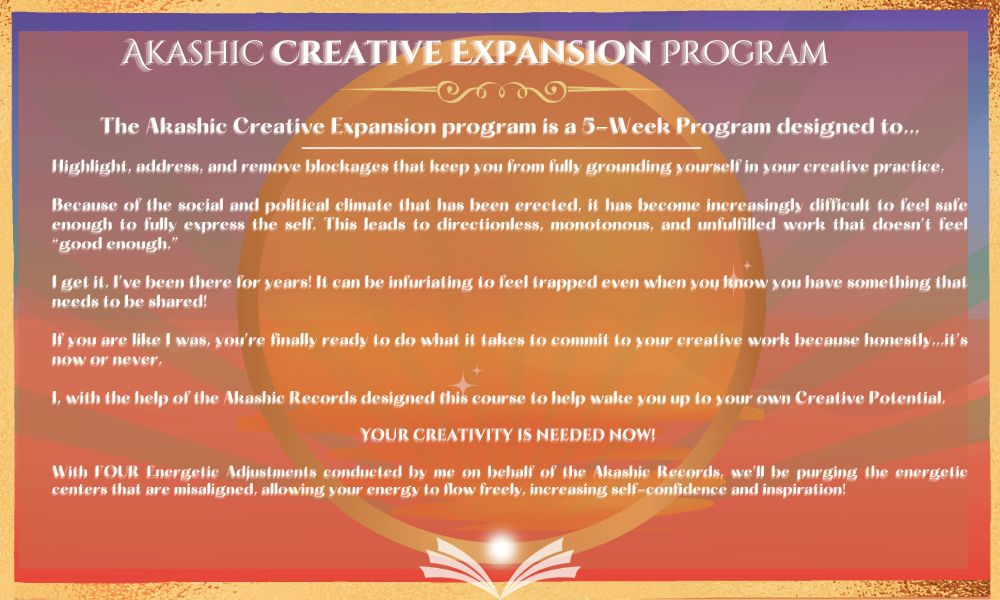 AKASHIC CREATIVE EXPANSION PROGRAM

The Akashic Creative Expansion program is a 5-Week Program designed to...

Highlight, address, and remove blockages that keep you from fully grounding yourself in your creative practice.

Because of the social and political climate that has been erected, it has become increasingly difficult to feel safe enough to fully express the self. This leads to directionless, monotonous, and unfulfilled work that doesn't feel "good enough."

I get it. I've been there for years! It can be infuriating to feel trapped even when you know you have something that needs to be shared!

If you are like I was, you're finally ready to do what it takes to commit to your creative work because honestly...it's now or never.

I, with the help of the Akashic Records designed this course to help wake you up to your own Creative Potential.

YOUR CREATIVITY IS NEEDED NOW!

With FOUR Energetic Adjustments conducted by me on behalf of the Akashic Records, we'll be purging the energetic centers that are misaligned, allowing your energy to flow freely, increasing self-confidence and inspiration!